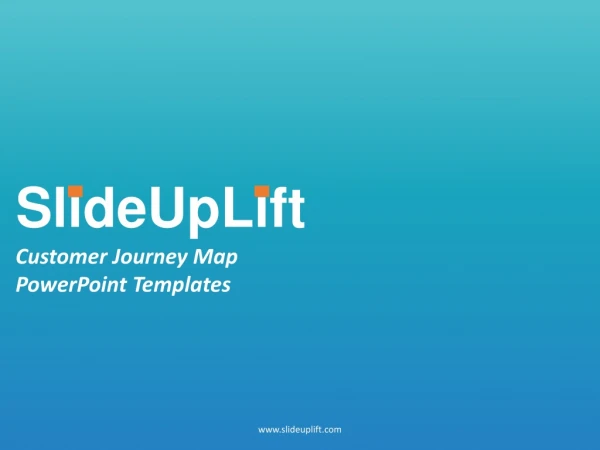 SlideUpLift

Customer Journey Map PowerPoint Templates

www.slideuplift.com